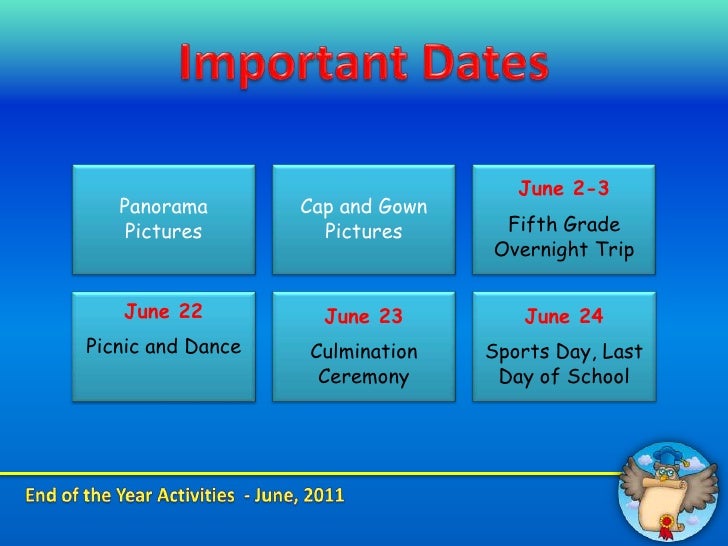 Important Dates

Panorama Pictures

Cap and Gown Pictures

June 2-3
Fifth Grade Overnight Trip

June 22
Picnic and Dance

June 23
Culmination Ceremony

June 24
Sports Day, Last Day of School

End of the Year Activities - June, 2011